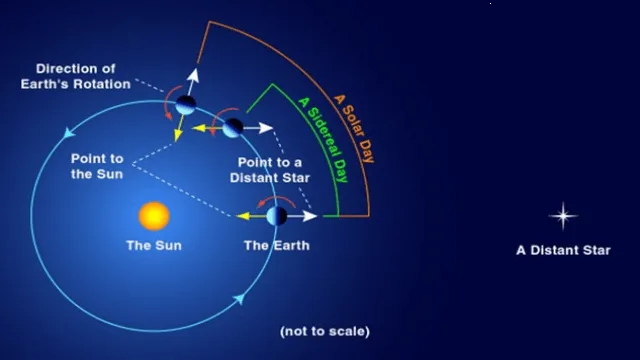 Direction of Earth's Rotation

A Solar Day

A Sidereal Day

Point to the Sun

Point to a Distant Star

The Sun

The Earth

A Distant Star

(not to scale)